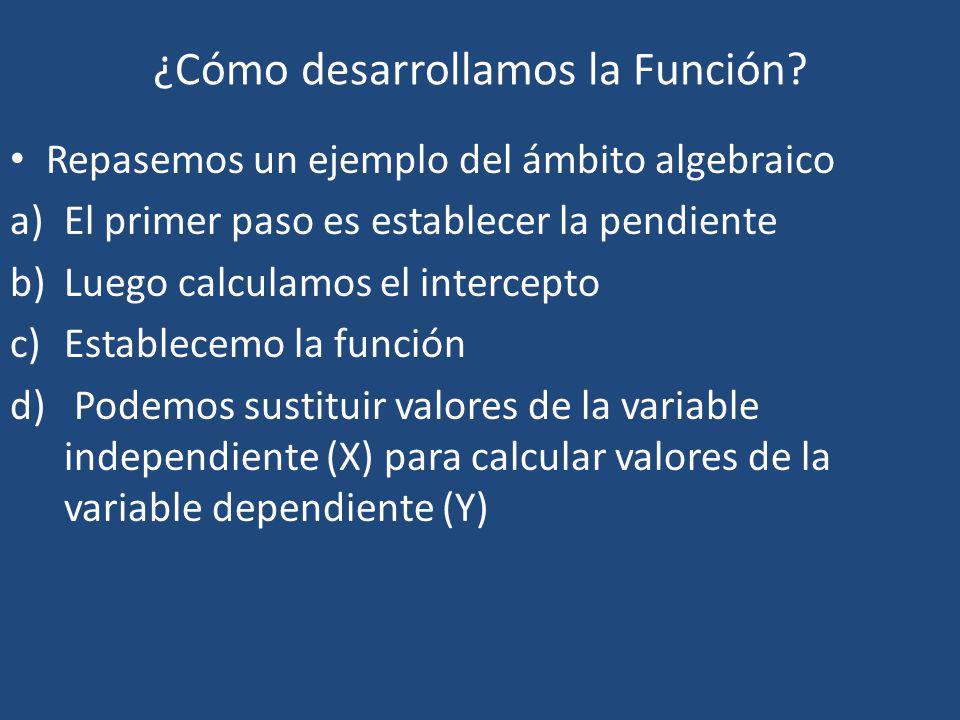 ¿Cómo desarrollamos la Función?

• Repasemos un ejemplo del ámbito algebraico

a) El primer paso es establecer la pendiente

b) Luego calculamos el intercepto

c) Establecemo la función

d) Podemos sustituir valores de la variable independiente (X) para calcular valores de la variable dependiente (Y)